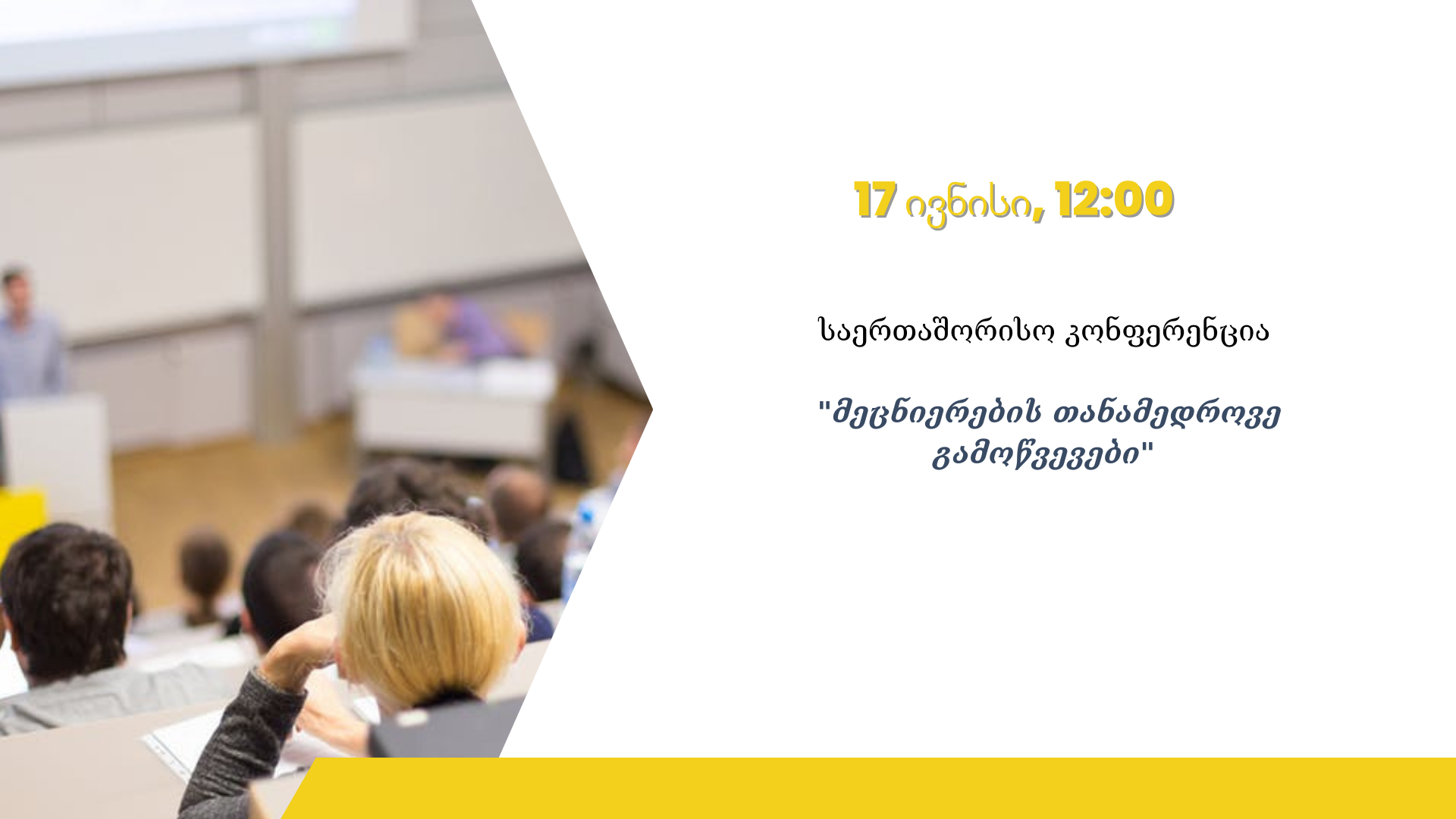 17 ივნისი, 12:00

საერთაშორისო კონფერენცია

"მეცნიერების თანამედროვე გამოწვევები"